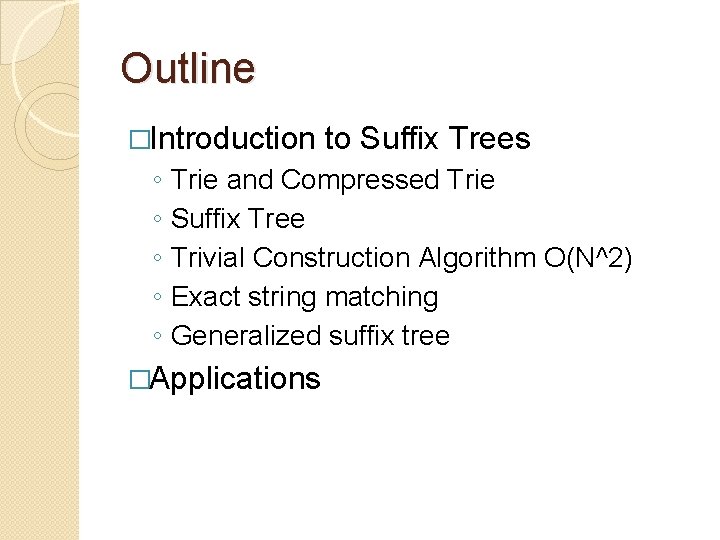 Outline

□Introduction to Suffix Trees
◦ Trie and Compressed Trie
◦ Suffix Tree
◦ Trivial Construction Algorithm O(N^2)
◦ Exact string matching
◦ Generalized suffix tree

□Applications